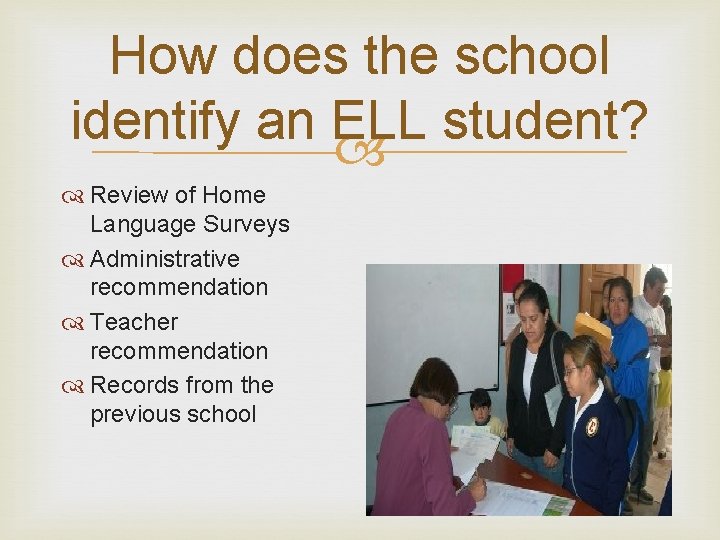 How does the school identify an ELL student?

Review of Home Language Surveys
Administrative recommendation
Teacher recommendation
Records from the previous school